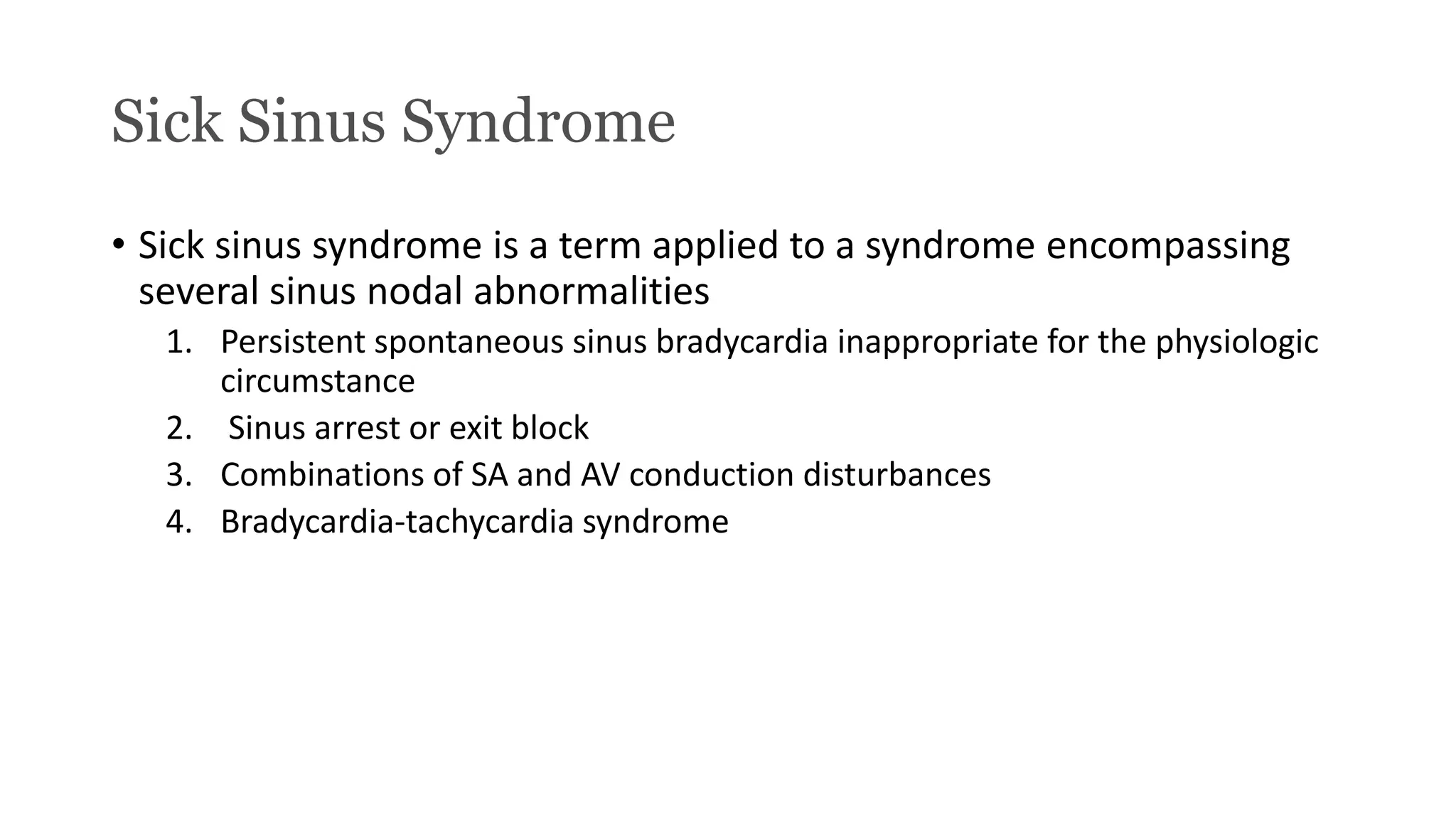 Sick Sinus Syndrome

• Sick sinus syndrome is a term applied to a syndrome encompassing several sinus nodal abnormalities

1. Persistent spontaneous sinus bradycardia inappropriate for the physiologic circumstance
2. Sinus arrest or exit block
3. Combinations of SA and AV conduction disturbances
4. Bradycardia-tachycardia syndrome